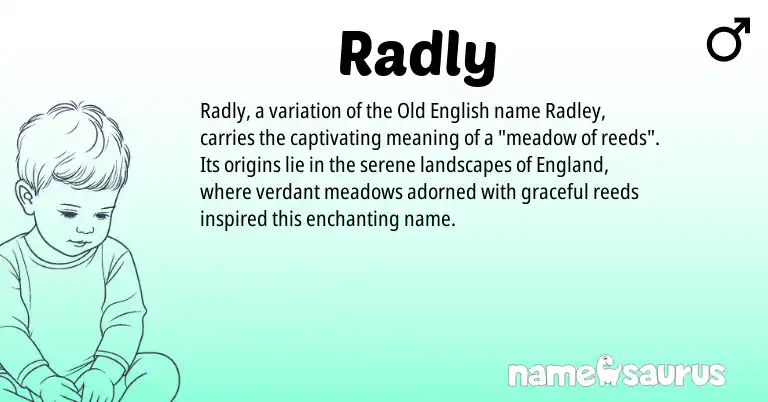 Radly

♂

Radly, a variation of the Old English name Radley, carries the captivating meaning of a "meadow of reeds". Its origins lie in the serene landscapes of England, where verdant meadows adorned with graceful reeds inspired this enchanting name.

namesaurus